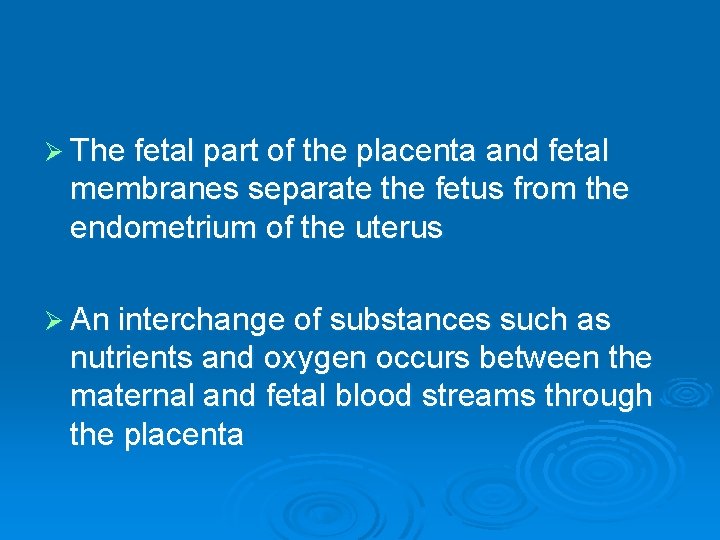 ➢ The fetal part of the placenta and fetal membranes separate the fetus from the endometrium of the uterus

➢ An interchange of substances such as nutrients and oxygen occurs between the maternal and fetal blood streams through the placenta